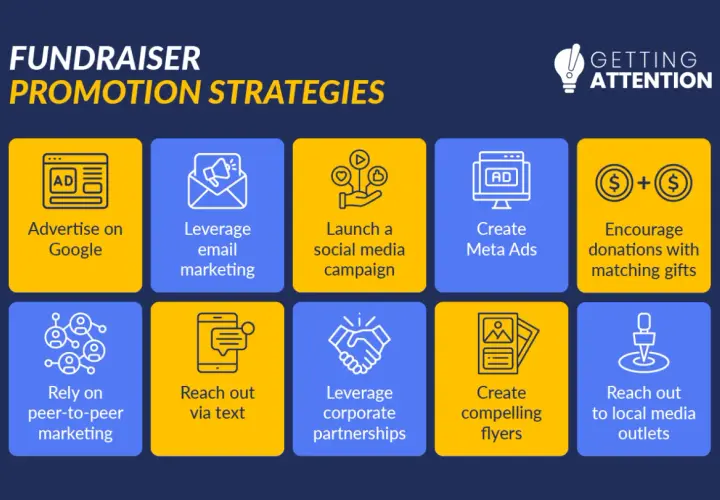 FUNDRAISER
PROMOTION STRATEGIES

GETTING ATTENTION

AD
Advertise on Google

Leverage email marketing

Launch a social media campaign

AD
Create Meta Ads

$ + $
Encourage donations with matching gifts

Rely on peer-to-peer marketing

Reach out via text

Leverage corporate partnerships

Create compelling flyers

Reach out to local media outlets